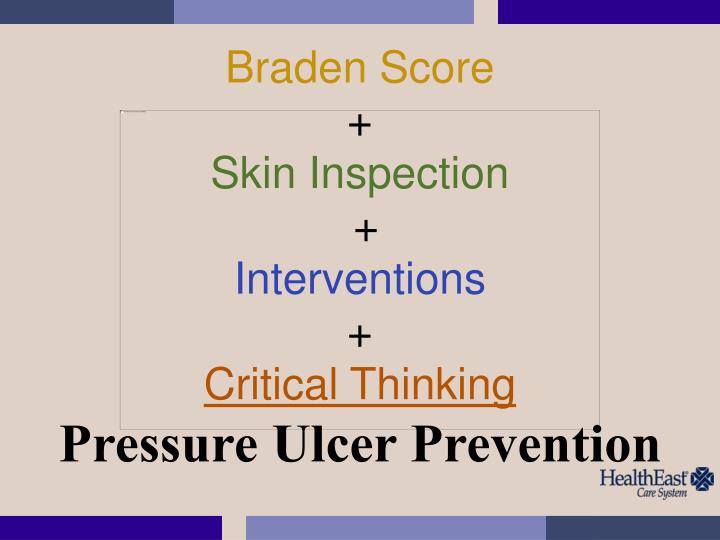 Braden Score

+

Skin Inspection

+

Interventions

+

Critical Thinking

Pressure Ulcer Prevention

HealthEast Care System